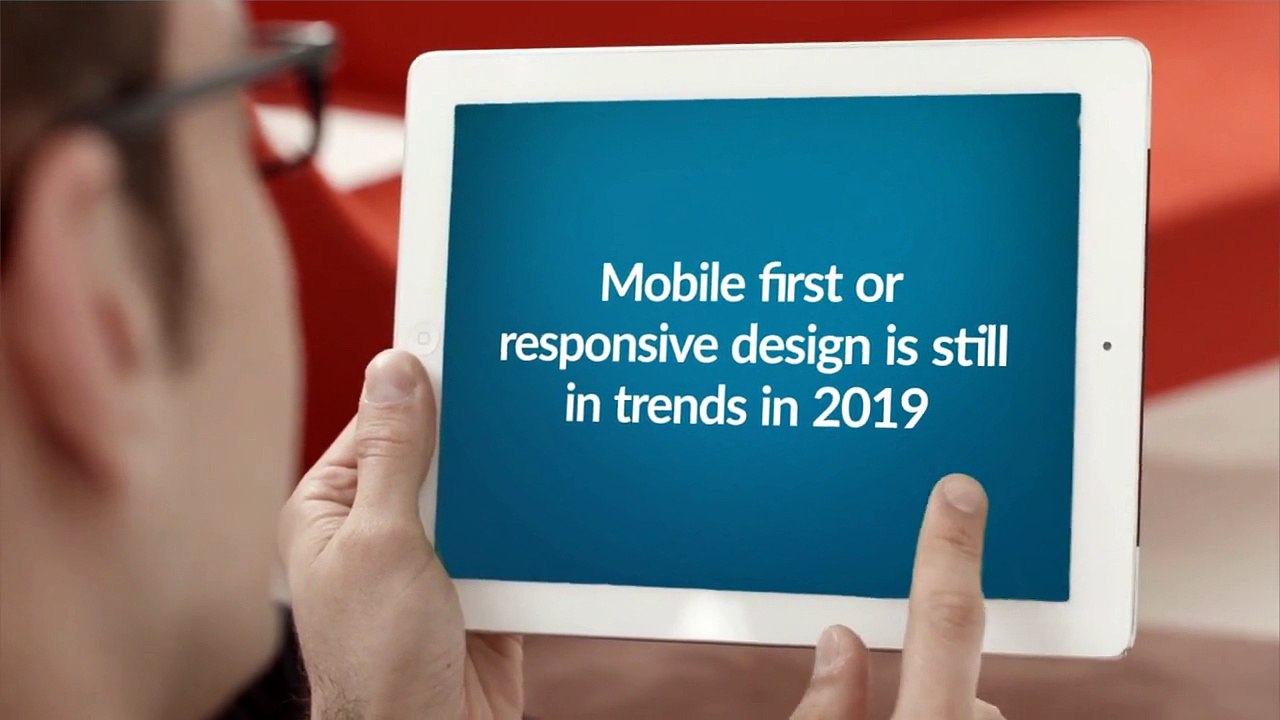 Mobile first or responsive design is still in trends in 2019